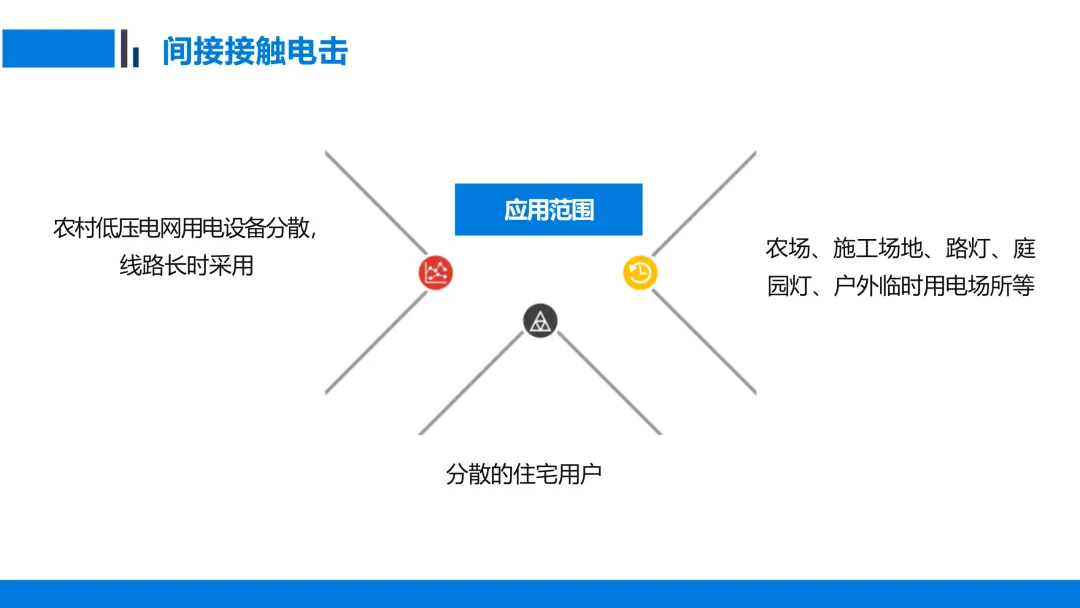 间接接触电击

应用范围

农村低压电网用电设备分散,线路长时采用

农场、施工场地、路灯、庭园灯、户外临时用电场所等

分散的住宅用户